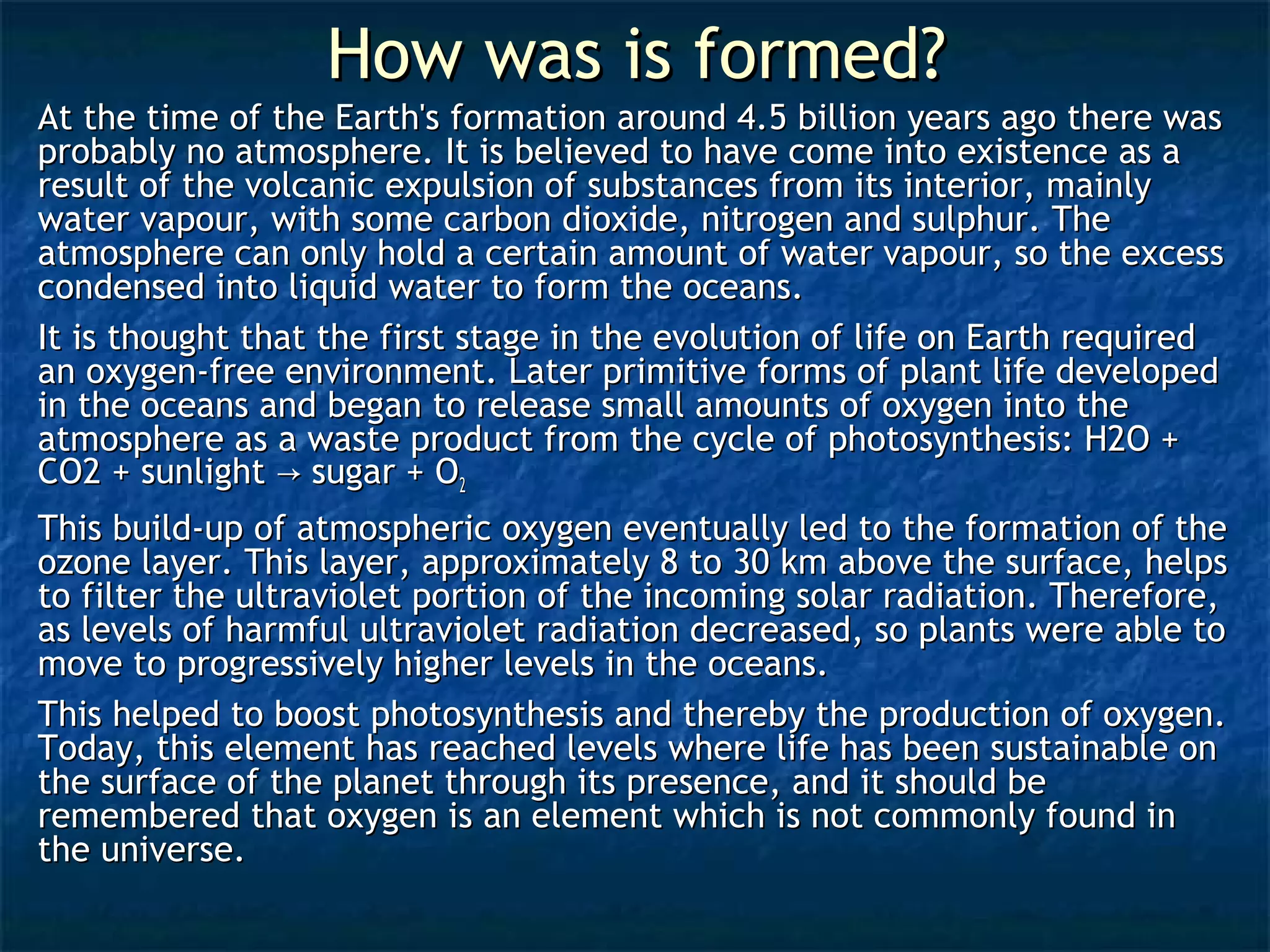 How was is formed?

At the time of the Earth's formation around 4.5 billion years ago there was probably no atmosphere. It is believed to have come into existence as a result of the volcanic expulsion of substances from its interior, mainly water vapour, with some carbon dioxide, nitrogen and sulphur. The atmosphere can only hold a certain amount of water vapour, so the excess condensed into liquid water to form the oceans.

It is thought that the first stage in the evolution of life on Earth required an oxygen-free environment. Later primitive forms of plant life developed in the oceans and began to release small amounts of oxygen into the atmosphere as a waste product from the cycle of photosynthesis: H2O + CO2 + sunlight → sugar + $O_2$

This build-up of atmospheric oxygen eventually led to the formation of the ozone layer. This layer, approximately 8 to 30 km above the surface, helps to filter the ultraviolet portion of the incoming solar radiation. Therefore, as levels of harmful ultraviolet radiation decreased, so plants were able to move to progressively higher levels in the oceans.

This helped to boost photosynthesis and thereby the production of oxygen. Today, this element has reached levels where life has been sustainable on the surface of the planet through its presence, and it should be remembered that oxygen is an element which is not commonly found in the universe.